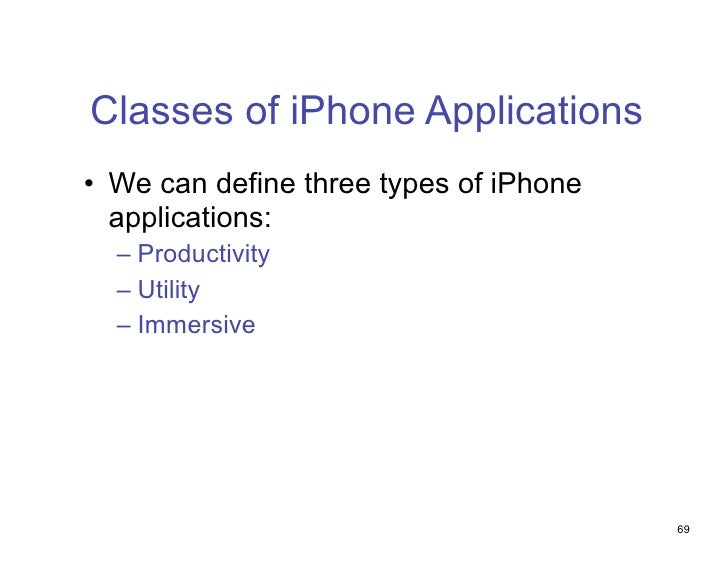 Classes of iPhone Applications

• We can define three types of iPhone applications:

– Productivity

– Utility

– Immersive

69